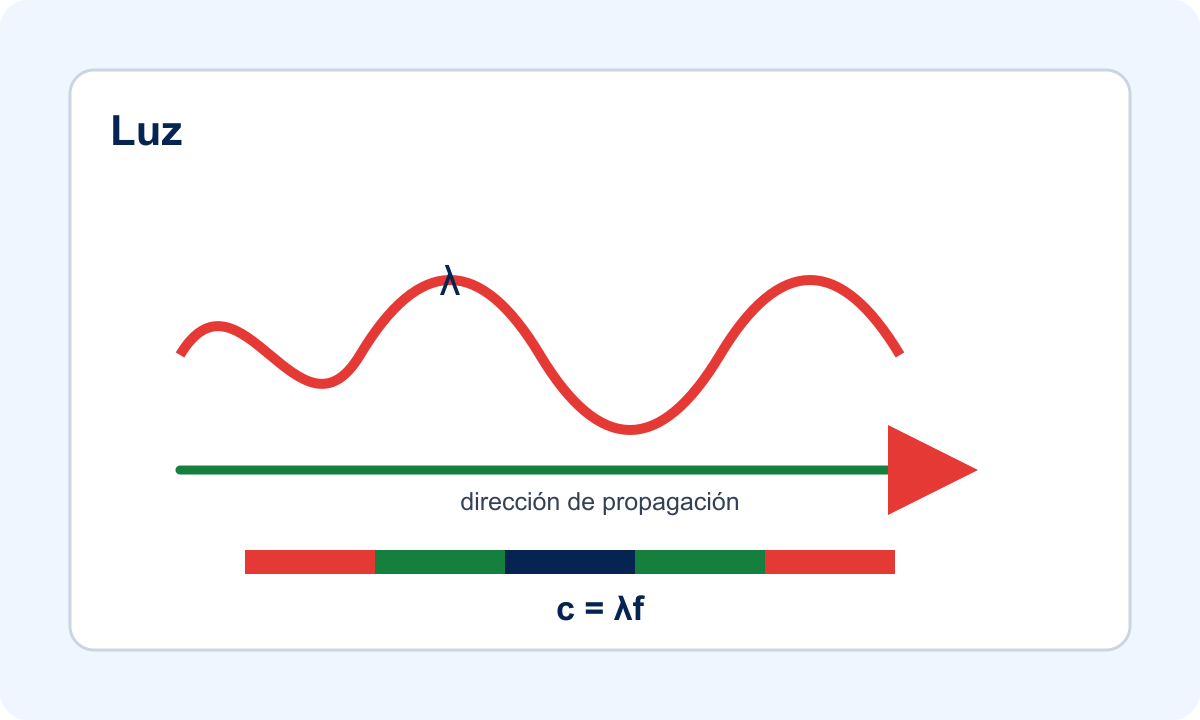 Luz

$\lambda$

dirección de propagación

$c = \lambda f$